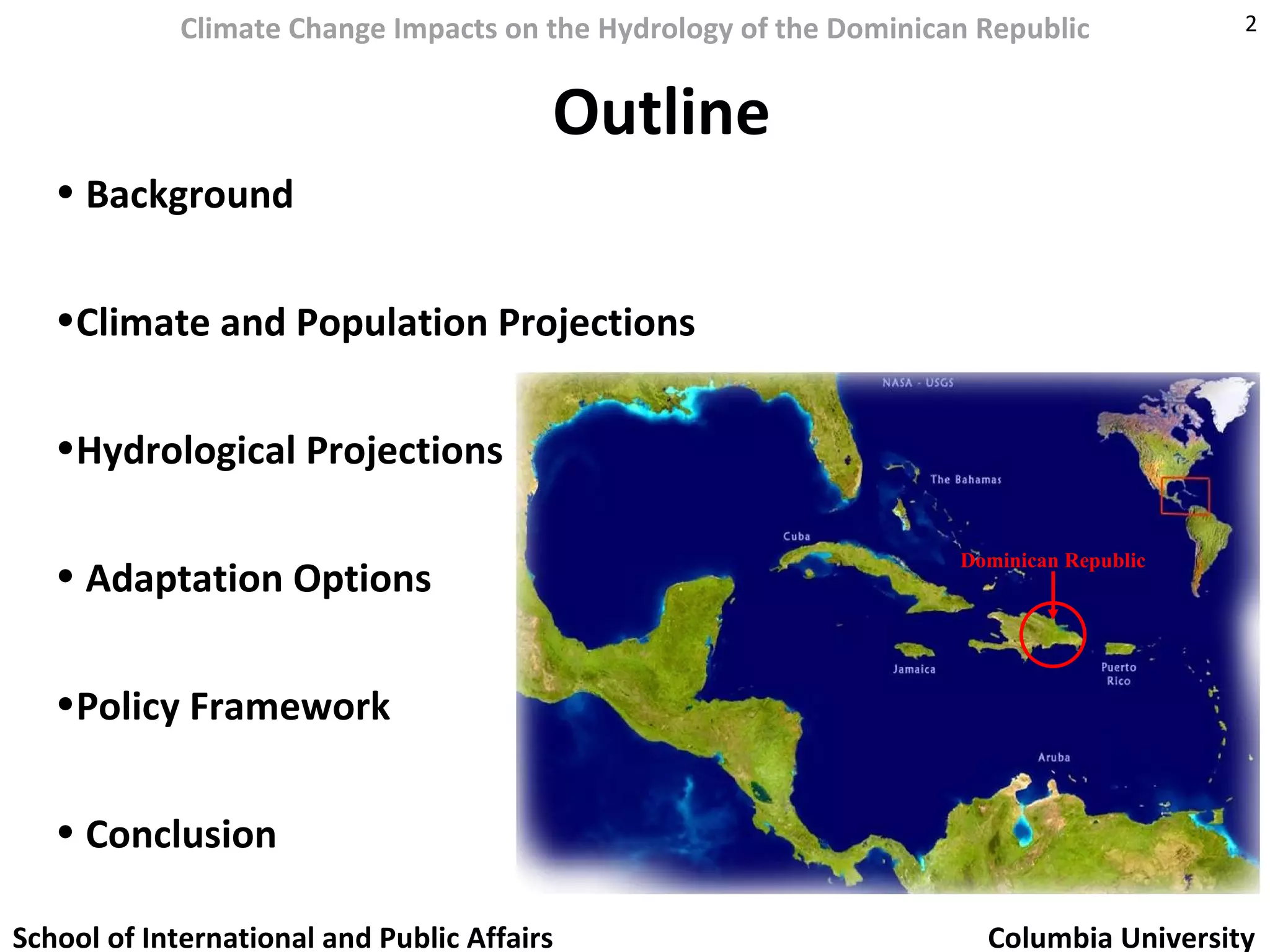 Climate Change Impacts on the Hydrology of the Dominican Republic

2

Outline

• Background

•Climate and Population Projections

•Hydrological Projections

• Adaptation Options

•Policy Framework

• Conclusion

NASA - USGS

The Bahamas

Cuba

Dominican Republic

Jamaica

Puerto Rico

Aruba

School of International and Public Affairs

Columbia University